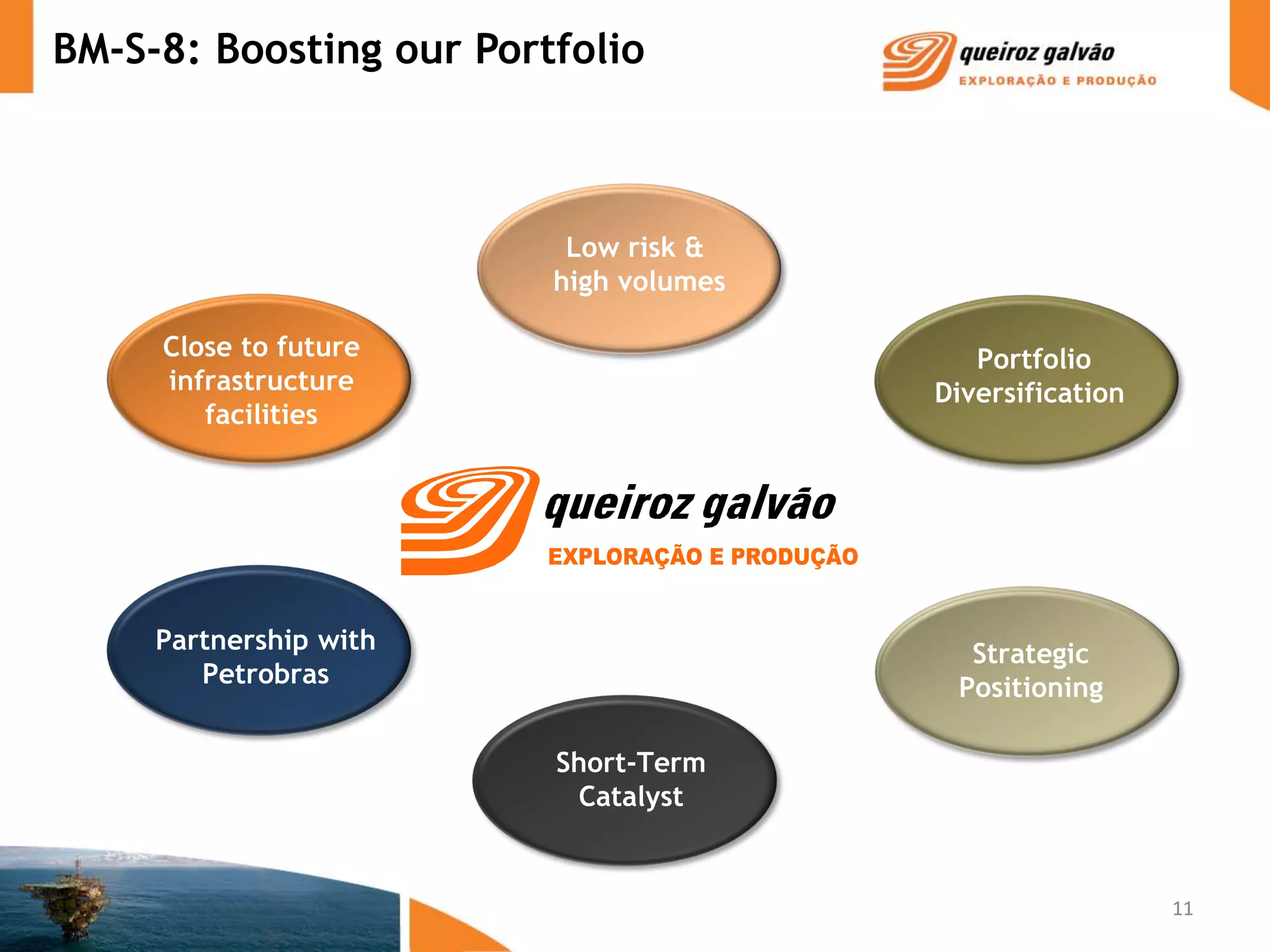 BM-S-8: Boosting our Portfolio

queiroz galvão
EXPLORAÇÃO E PRODUÇÃO

Low risk & high volumes

Close to future infrastructure facilities

Portfolio Diversification

queiroz galvão
EXPLORAÇÃO E PRODUÇÃO

Partnership with Petrobras

Strategic Positioning

Short-Term Catalyst

11